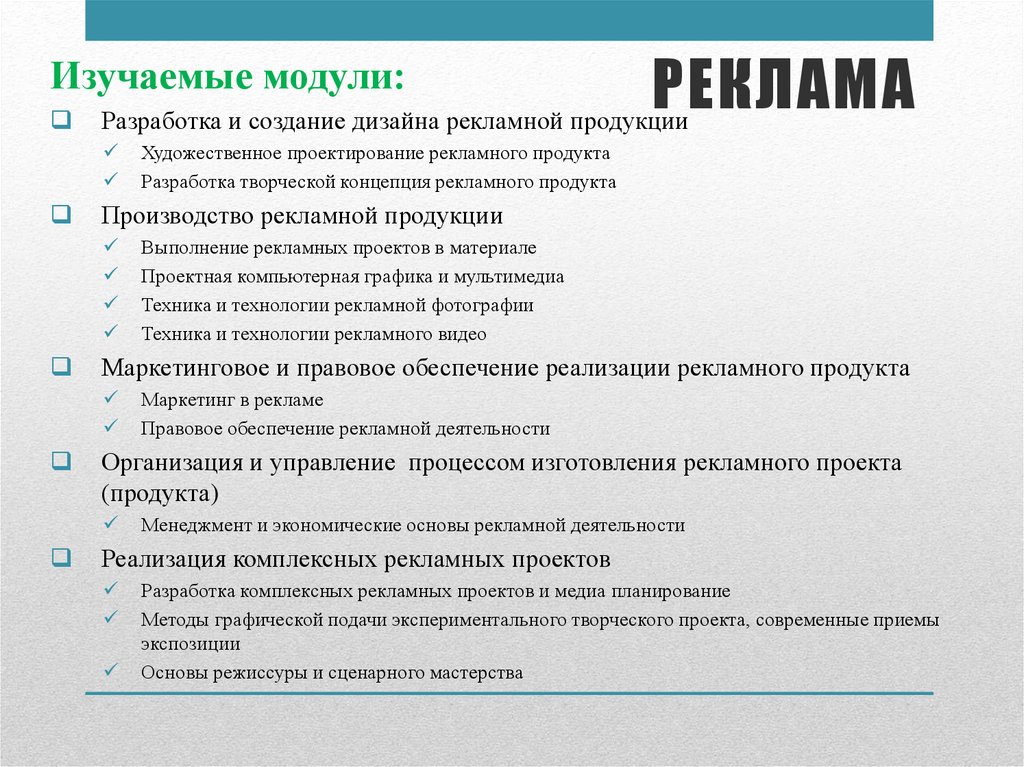 Изучаемые модули:

РЕКЛАМА

❑ Разработка и создание дизайна рекламной продукции
✓ Художественное проектирование рекламного продукта
✓ Разработка творческой концепция рекламного продукта

❑ Производство рекламной продукции
✓ Выполнение рекламных проектов в материале
✓ Проектная компьютерная графика и мультимедиа
✓ Техника и технологии рекламной фотографии
✓ Техника и технологии рекламного видео

❑ Маркетинговое и правовое обеспечение реализации рекламного продукта
✓ Маркетинг в рекламе
✓ Правовое обеспечение рекламной деятельности

❑ Организация и управление процессом изготовления рекламного проекта (продукта)
✓ Менеджмент и экономические основы рекламной деятельности

❑ Реализация комплексных рекламных проектов
✓ Разработка комплексных рекламных проектов и медиа планирование
✓ Методы графической подачи экспериментального творческого проекта, современные приемы экспозиции
✓ Основы режиссуры и сценарного мастерства